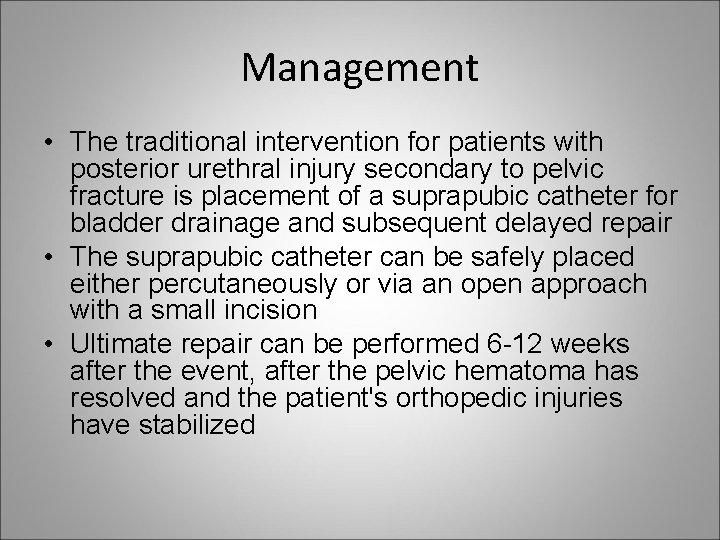 Management

• The traditional intervention for patients with posterior urethral injury secondary to pelvic fracture is placement of a suprapubic catheter for bladder drainage and subsequent delayed repair
• The suprapubic catheter can be safely placed either percutaneously or via an open approach with a small incision
• Ultimate repair can be performed 6-12 weeks after the event, after the pelvic hematoma has resolved and the patient's orthopedic injuries have stabilized